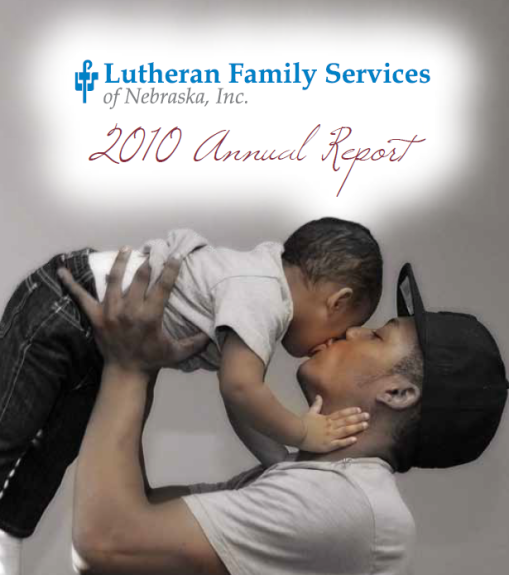 Lutheran Family Services
of Nebraska, Inc.

2010 Annual Report